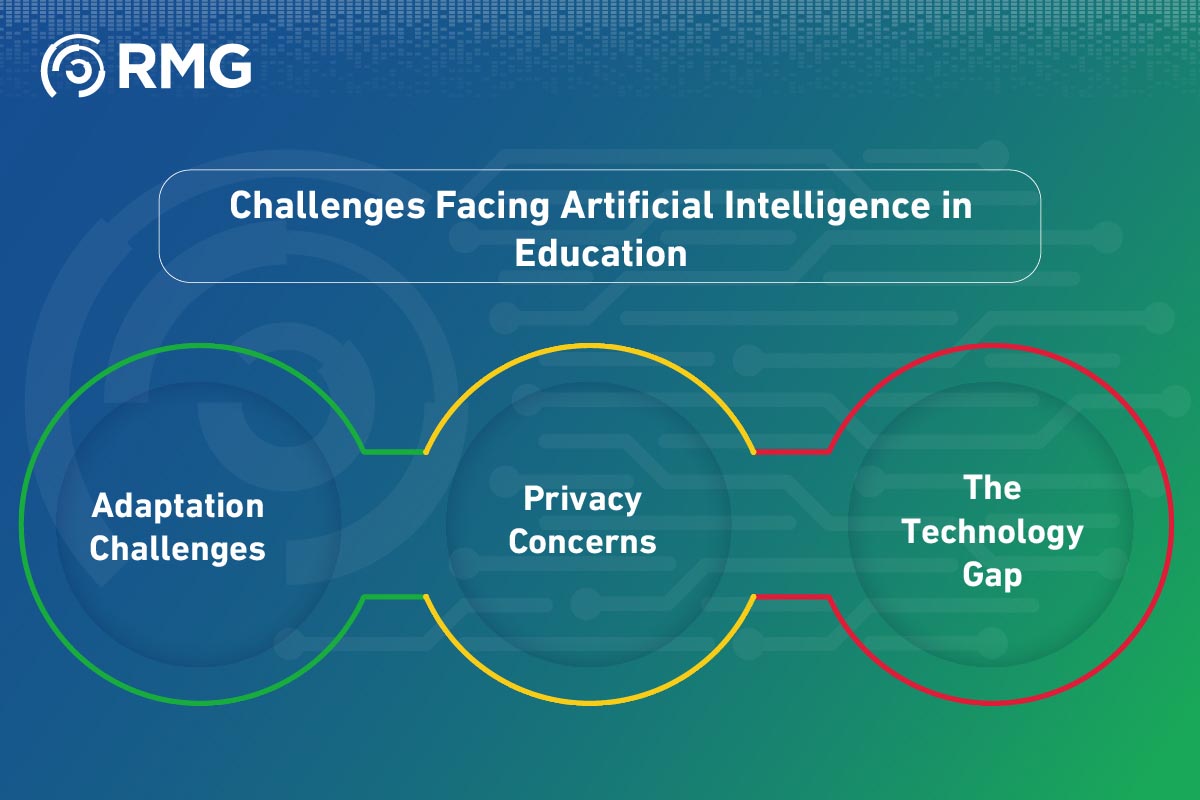 RMG

Challenges Facing Artificial Intelligence in Education

Adaptation Challenges

Privacy Concerns

The Technology Gap